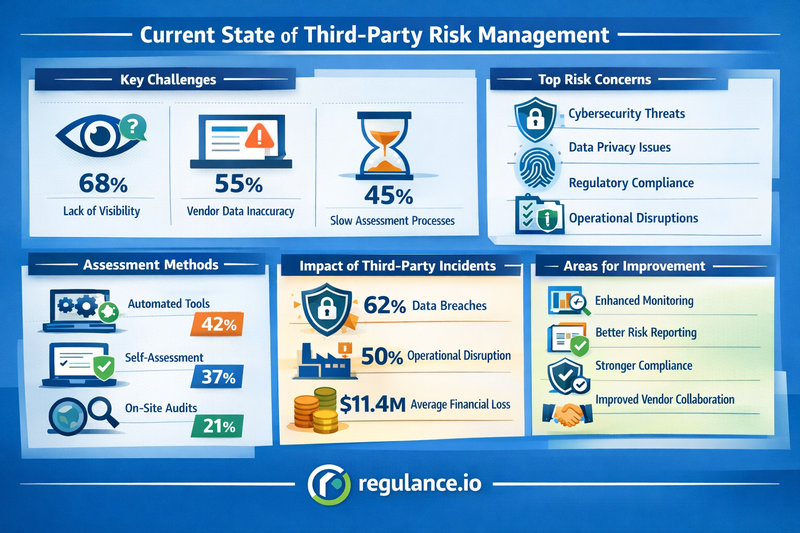 Current State of Third-Party Risk Management

Key Challenges

68%
Lack of Visibility

55%
Vendor Data Inaccuracy

45%
Slow Assessment Processes

Top Risk Concerns

Cybersecurity Threats

Data Privacy Issues

Regulatory Compliance

Operational Disruptions

Assessment Methods

Automated Tools
42%

Self-Assessment
37%

On-Site Audits
21%

Impact of Third-Party Incidents

62% Data Breaches

50% Operational Disruption

$11.4M Average Financial Loss

Areas for Improvement

Enhanced Monitoring

Better Risk Reporting

Stronger Compliance

Improved Vendor Collaboration

regulance.io